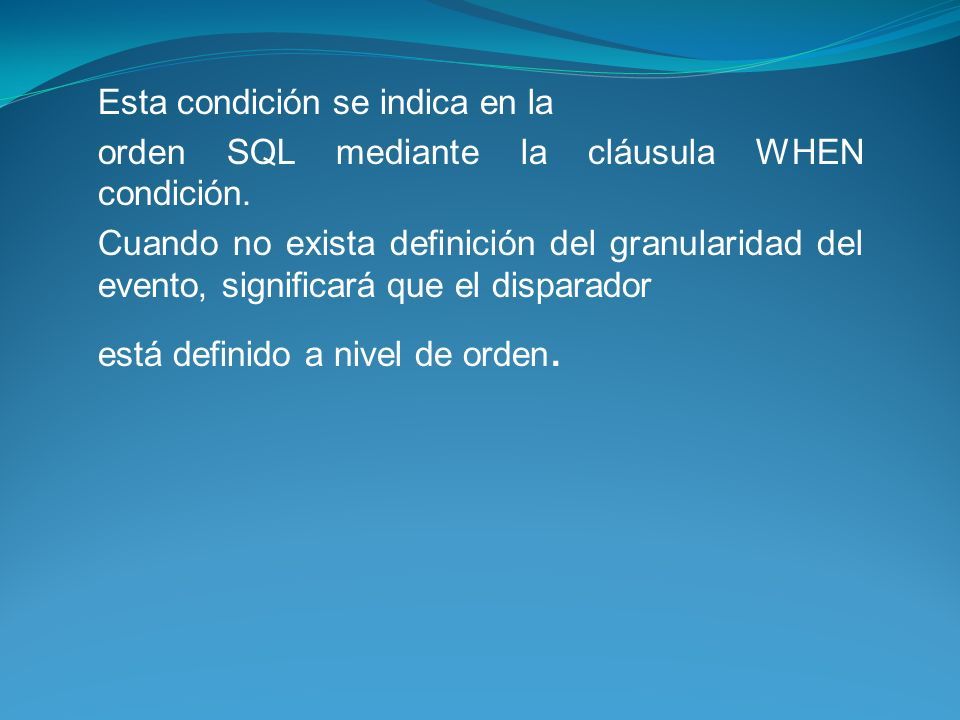 Esta condición se indica en la

orden SQL mediante la cláusula WHEN condición.

Cuando no exista definición del granularidad del evento, significará que el disparador

está definido a nivel de orden.